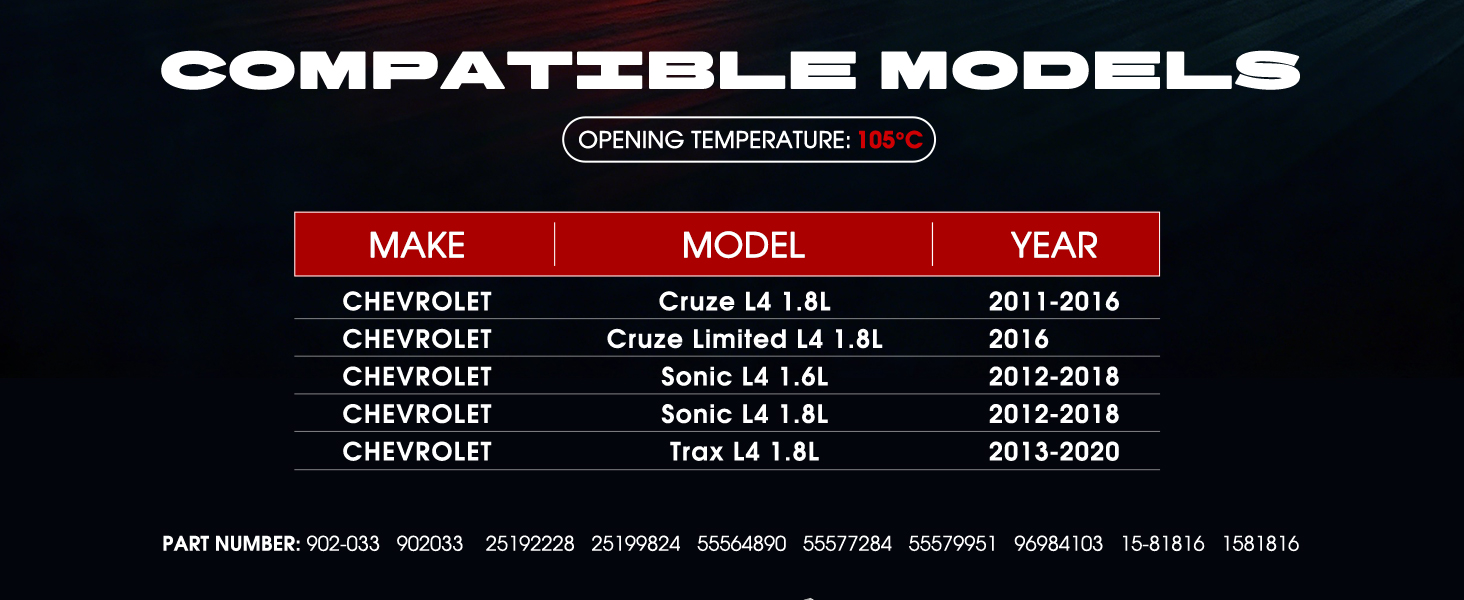 COMPATIBLE MODELS

OPENING TEMPERATURE: 105°C

| MAKE | MODEL | YEAR |
|---|---|---|
| CHEVROLET | Cruze L4 1.8L | 2011-2016 |
| CHEVROLET | Cruze Limited L4 1.8L | 2016 |
| CHEVROLET | Sonic L4 1.6L | 2012-2018 |
| CHEVROLET | Sonic L4 1.8L | 2012-2018 |
| CHEVROLET | Trax L4 1.8L | 2013-2020 |

PART NUMBER: 902-033 902033 25192228 25199824 55564890 55577284 55579951 96984103 15-81816 1581816